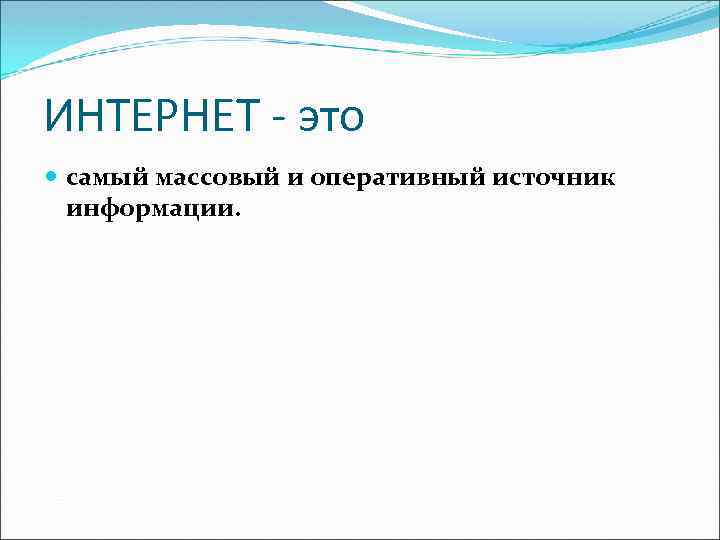 ИНТЕРНЕТ - это

самый массовый и оперативный источник информации.